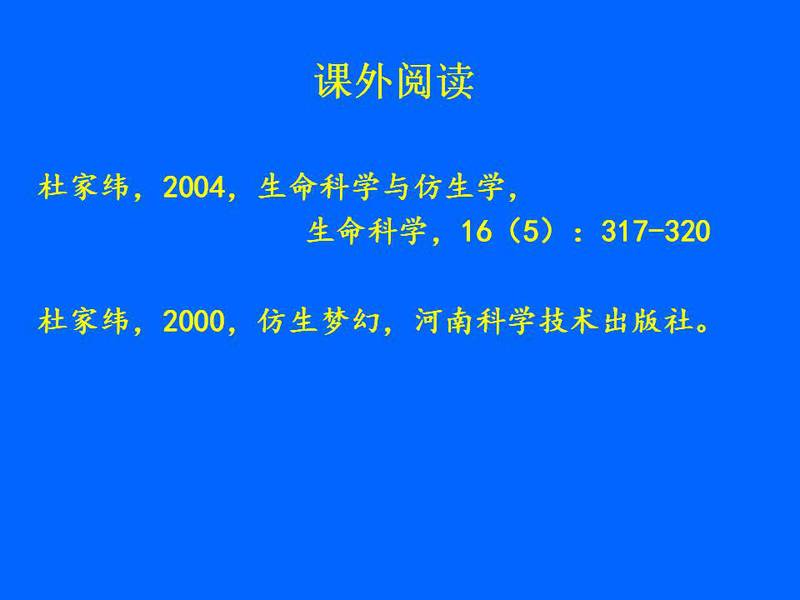 课外阅读

杜家纬，2004，生命科学与仿生学，
生命科学，16（5）：317-320

杜家纬，2000，仿生梦幻，河南科学技术出版社。